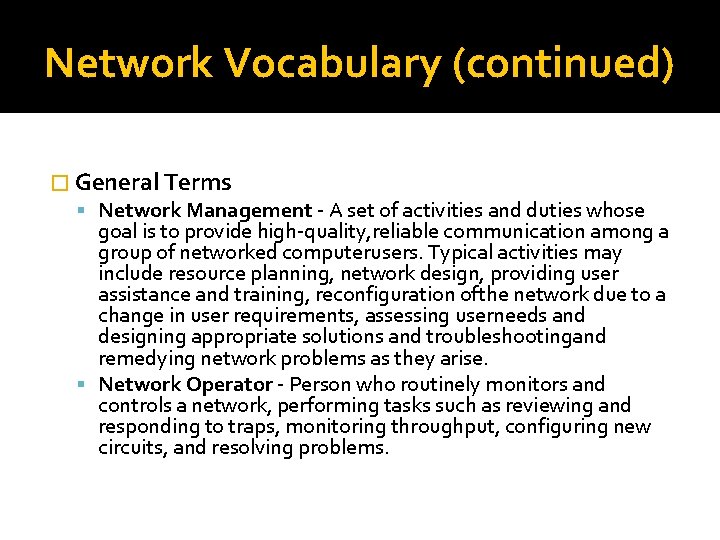 Network Vocabulary (continued)

General Terms

Network Management - A set of activities and duties whose goal is to provide high-quality,reliable communication among a group of networked computerusers. Typical activities may include resource planning, network design, providing user assistance and training, reconfiguration ofthe network due to a change in user requirements, assessing userneeds and designing appropriate solutions and troubleshootingand remedying network problems as they arise.

Network Operator - Person who routinely monitors and controls a network, performing tasks such as reviewing and responding to traps, monitoring throughput, configuring new circuits, and resolving problems.